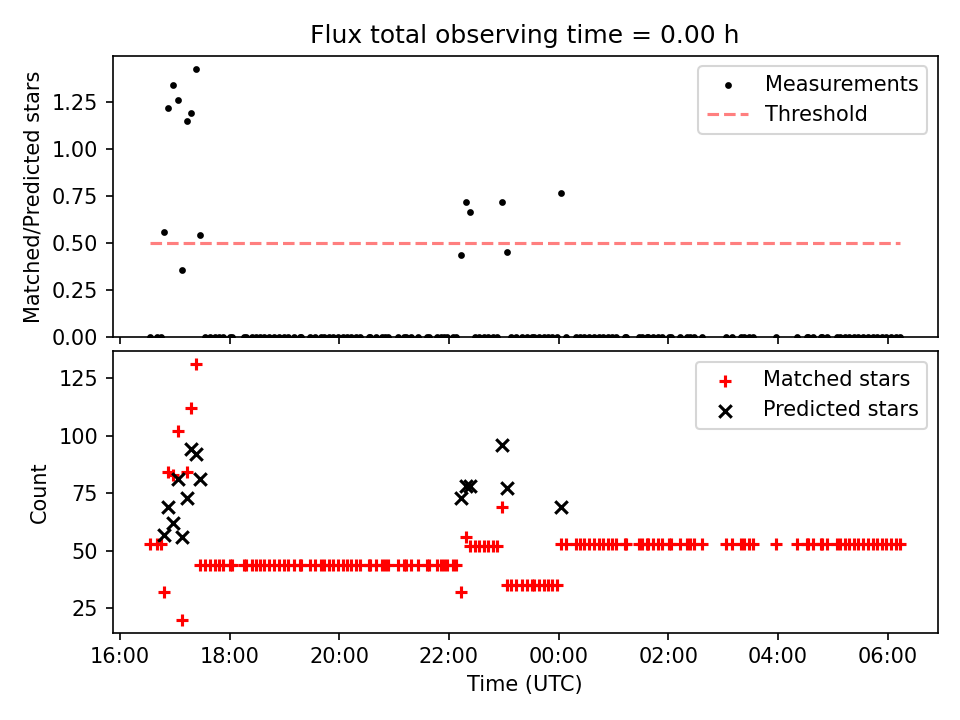 Flux total observing time = 0.00 h

Matched/Predicted stars

1.25
1.00
0.75
0.50
0.25
0.00

Measurements
Threshold

Count

125
100
75
50
25

Matched stars
Predicted stars

16:00 18:00 20:00 22:00 00:00 02:00 04:00 06:00

Time (UTC)